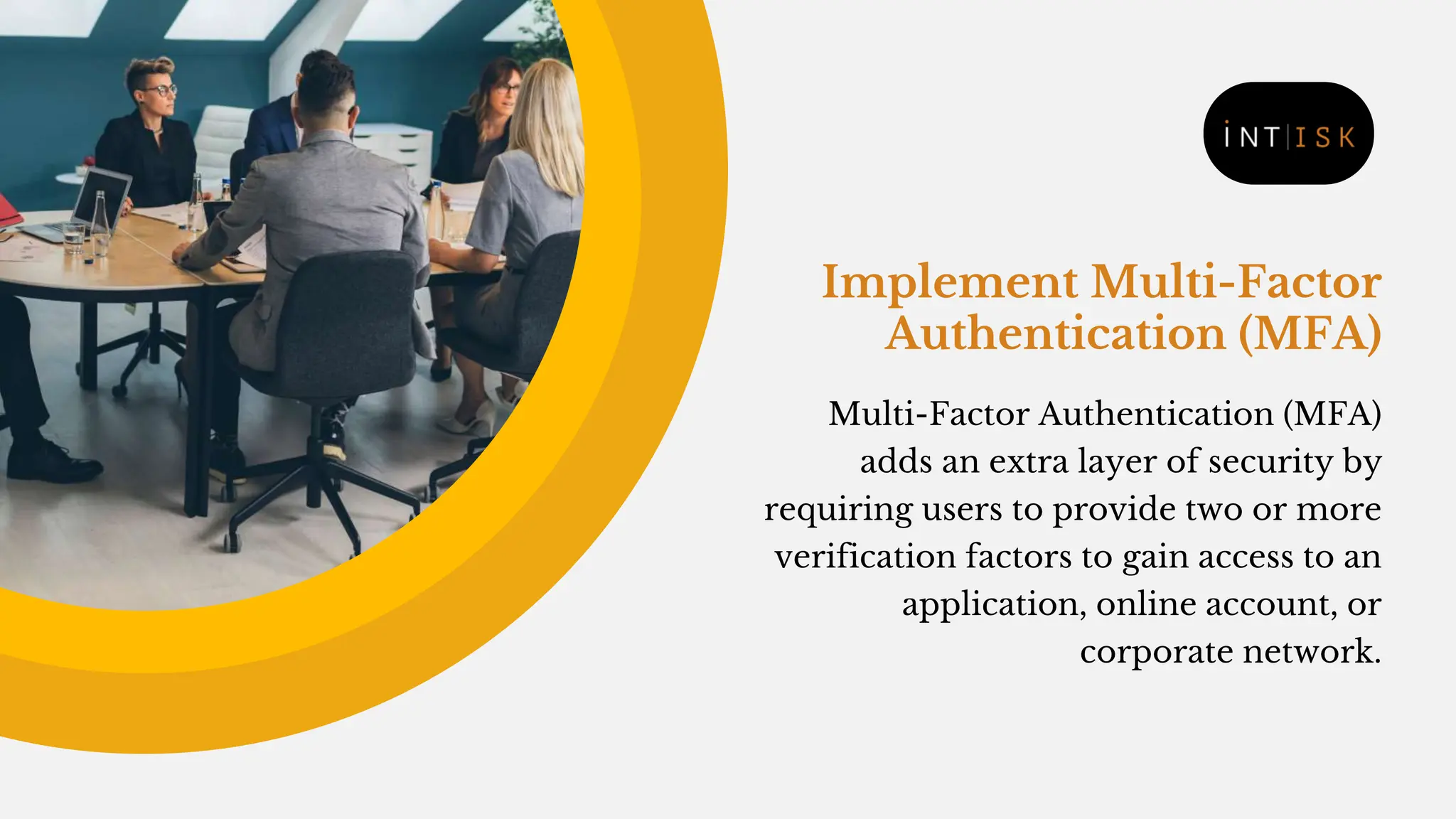 INT|ISK

Implement Multi-Factor Authentication (MFA)

Multi-Factor Authentication (MFA) adds an extra layer of security by requiring users to provide two or more verification factors to gain access to an application, online account, or corporate network.